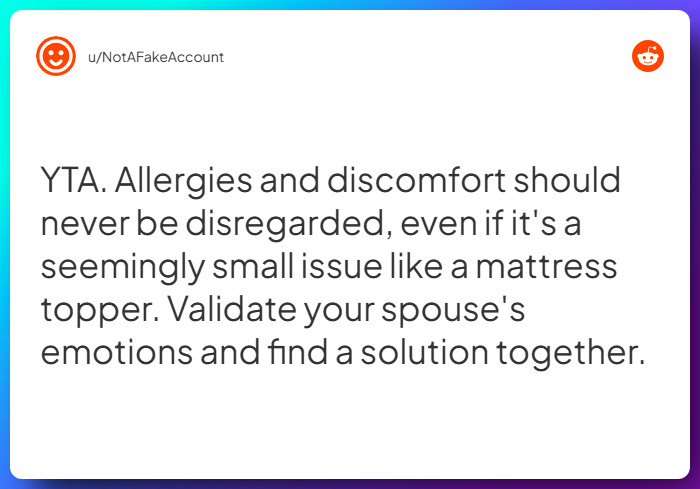 u/NotAFakeAccount

YTA. Allergies and discomfort should never be disregarded, even if it's a seemingly small issue like a mattress topper. Validate your spouse's emotions and find a solution together.